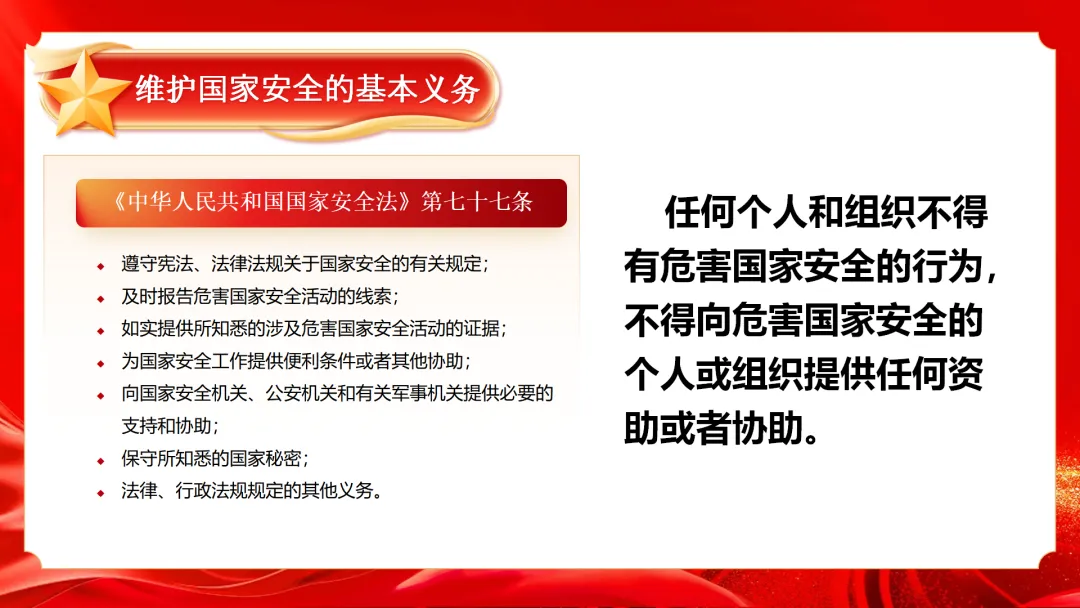 维护国家安全的基本义务

《中华人民共和国国家安全法》第七十七条

◆ 遵守宪法、法律法规关于国家安全的有关规定；
◆ 及时报告危害国家安全活动的线索；
◆ 如实提供所知悉的涉及危害国家安全活动的证据；
◆ 为国家安全工作提供便利条件或者其他协助；
◆ 向国家安全机关、公安机关和有关军事机关提供必要的支持和协助；
◆ 保守所知悉的国家秘密；
◆ 法律、行政法规规定的其他义务。

任何个人和组织不得有危害国家安全的行为，不得向危害国家安全的个人或组织提供任何资助或者协助。